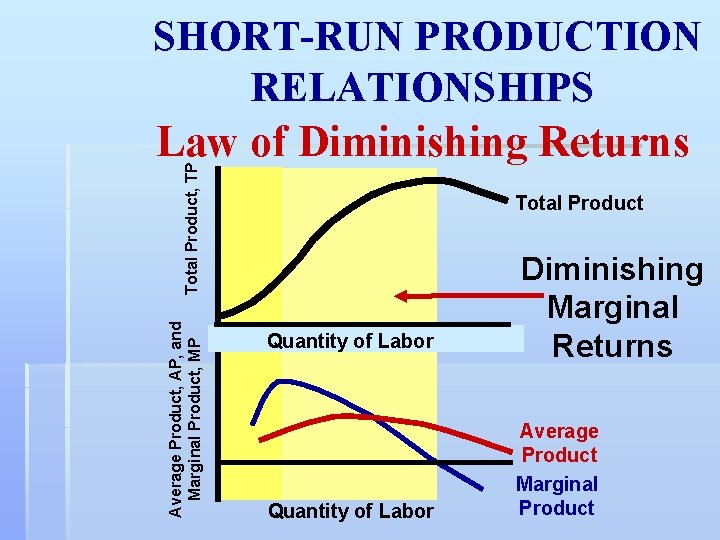 SHORT-RUN PRODUCTION RELATIONSHIPS

Law of Diminishing Returns

Total Product, TP

Total Product

Diminishing Marginal Returns

Quantity of Labor

Average Product, AP, and Marginal Product, MP

Average Product

Marginal Product

Quantity of Labor